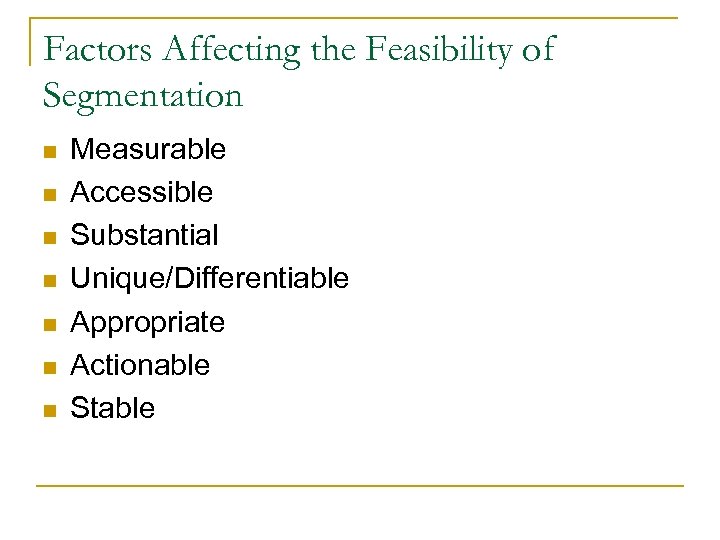 Factors Affecting the Feasibility of Segmentation

- Measurable
- Accessible
- Substantial
- Unique/Differentiable
- Appropriate
- Actionable
- Stable